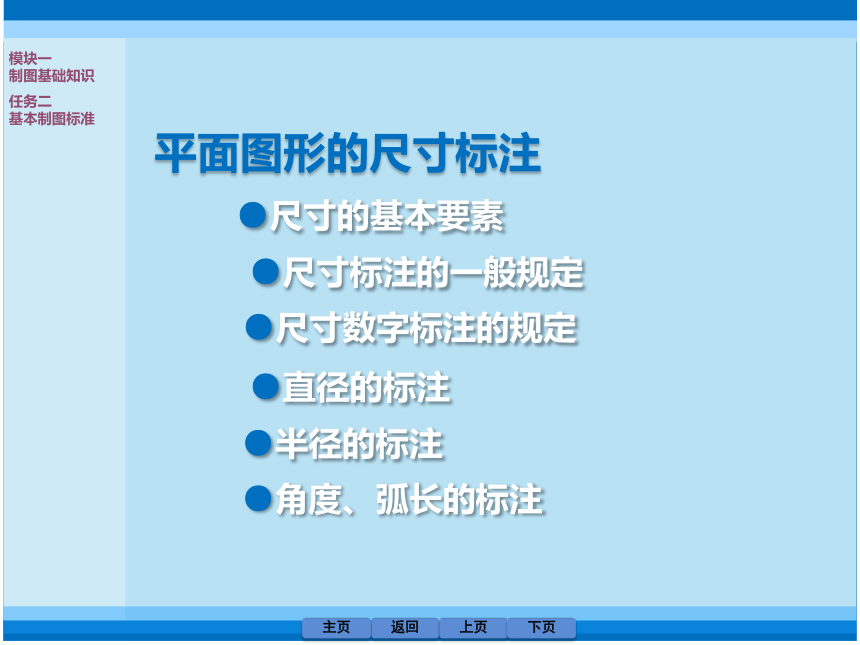 模块一
制图基础知识

任务二
基本制图标准

平面图形的尺寸标注

●尺寸的基本要素

●尺寸标注的一般规定

●尺寸数字标注的规定

●直径的标注

●半径的标注

●角度、弧长的标注

主页 返回 上页 下页